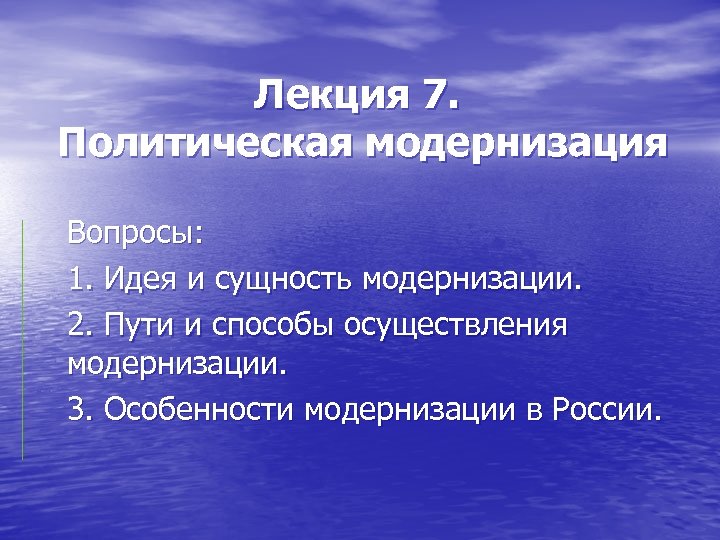 Лекция 7.
Политическая модернизация

Вопросы:

1. Идея и сущность модернизации.

2. Пути и способы осуществления модернизации.

3. Особенности модернизации в России.